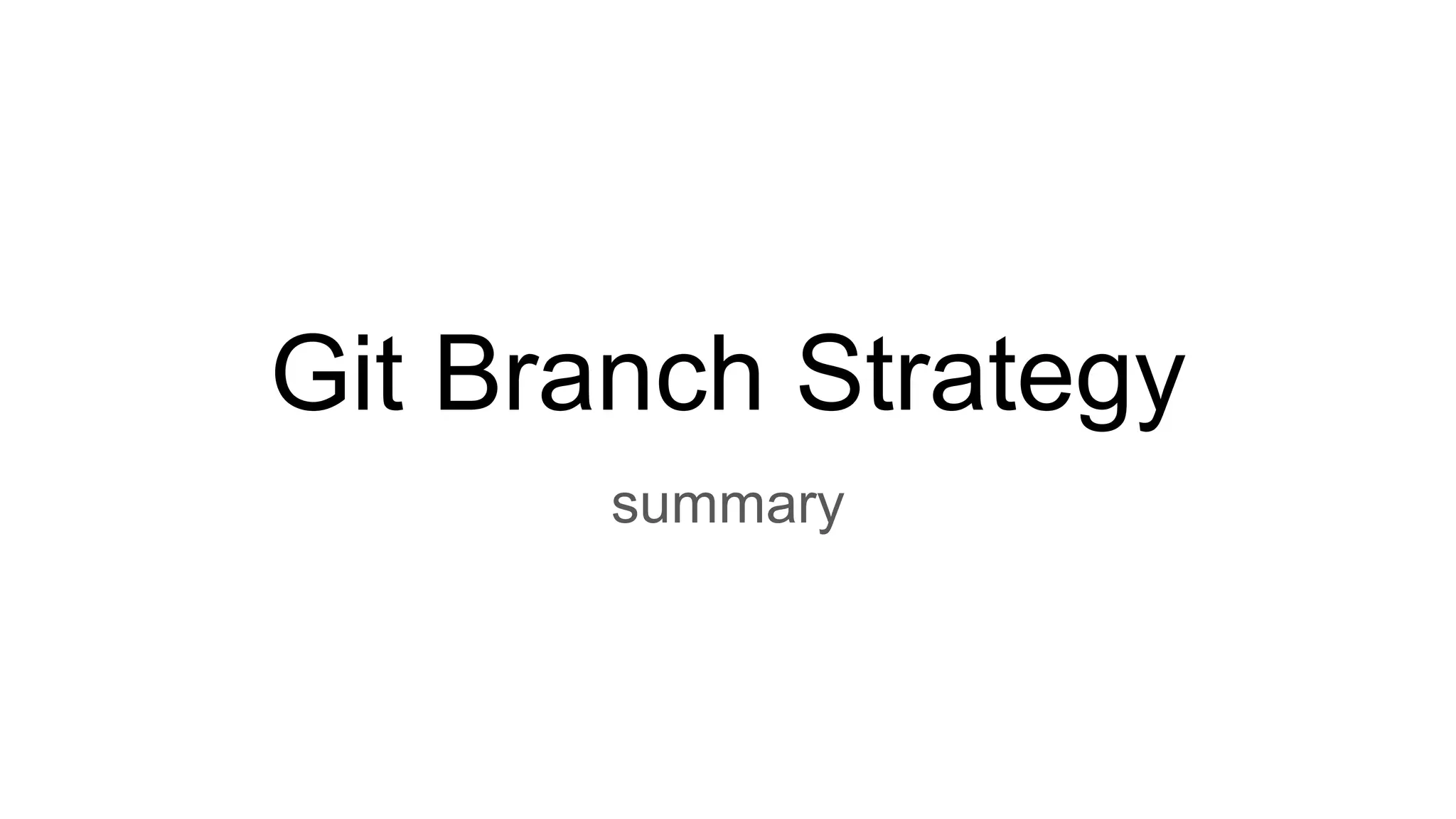 Git Branch Strategy

summary